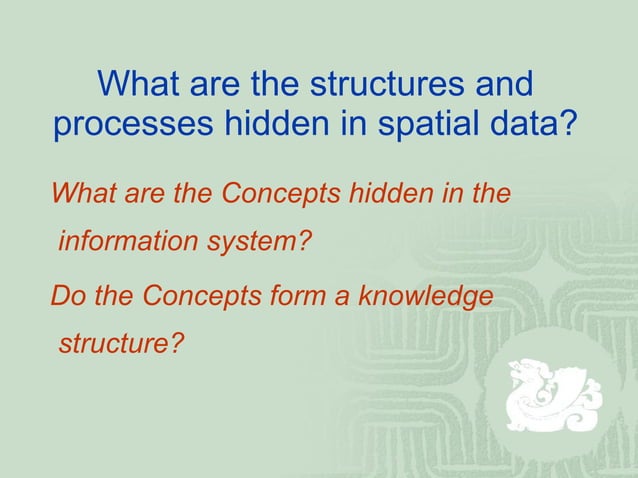 What are the structures and processes hidden in spatial data?

What are the Concepts hidden in the information system?

Do the Concepts form a knowledge structure?